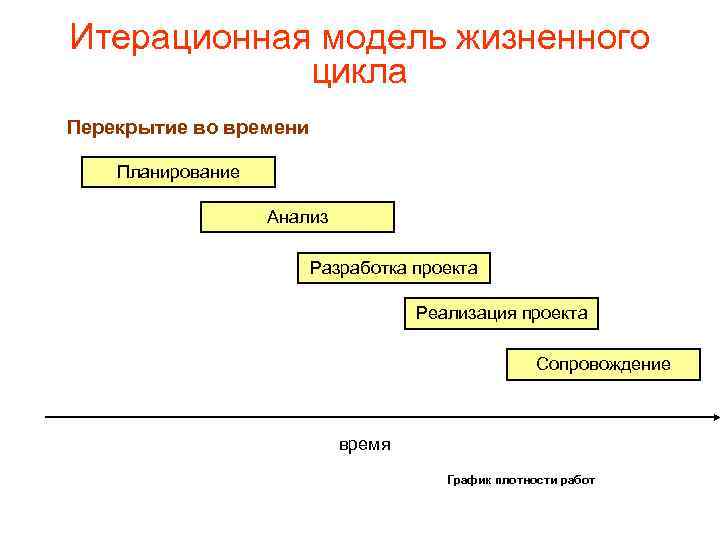 Итерационная модель жизненного цикла

Перекрытие во времени

Планирование

Анализ

Разработка проекта

Реализация проекта

Сопровождение

время

График плотности работ